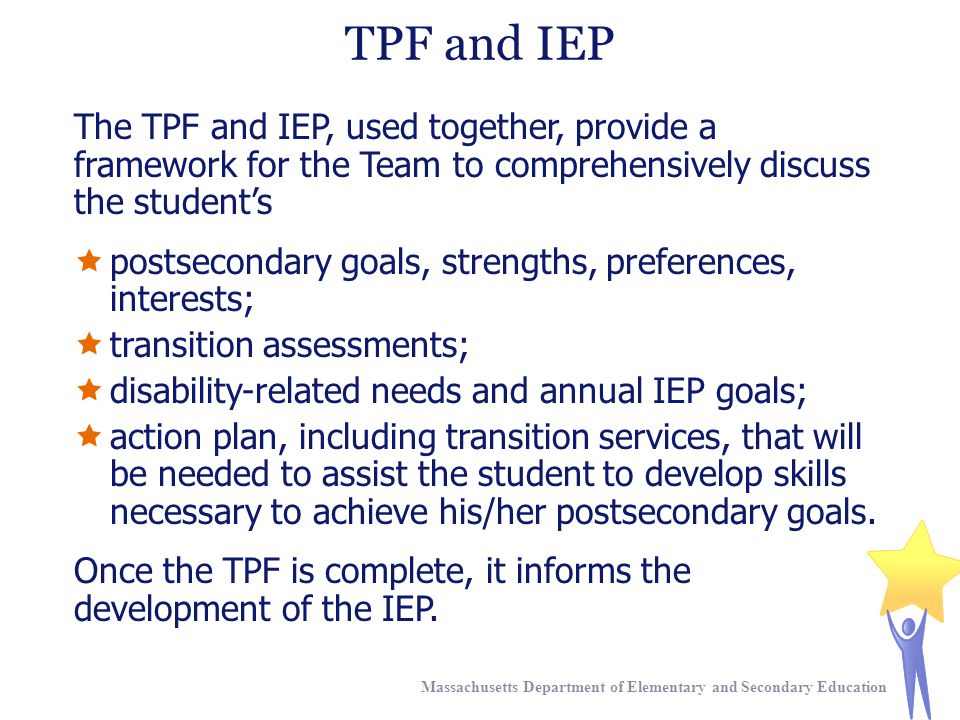 TPF and IEP

The TPF and IEP, used together, provide a framework for the Team to comprehensively discuss the student's

★ postsecondary goals, strengths, preferences, interests;
★ transition assessments;
★ disability-related needs and annual IEP goals;
★ action plan, including transition services, that will be needed to assist the student to develop skills necessary to achieve his/her postsecondary goals.

Once the TPF is complete, it informs the development of the IEP.

Massachusetts Department of Elementary and Secondary Education